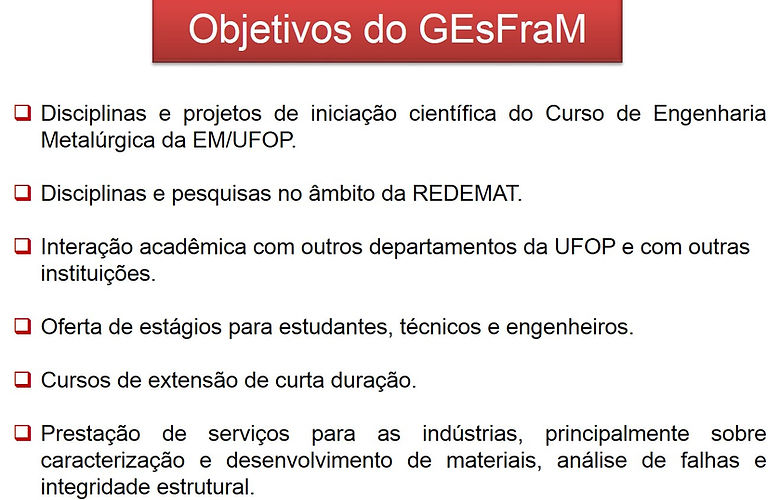 Objetivos do GEsFraM

❑ Disciplinas e projetos de iniciação científica do Curso de Engenharia Metalúrgica da EM/UFOP.

❑ Disciplinas e pesquisas no âmbito da REDEMAT.

❑ Interação acadêmica com outros departamentos da UFOP e com outras instituições.

❑ Oferta de estágios para estudantes, técnicos e engenheiros.

❑ Cursos de extensão de curta duração.

❑ Prestação de serviços para as indústrias, principalmente sobre caracterização e desenvolvimento de materiais, análise de falhas e integridade estrutural.